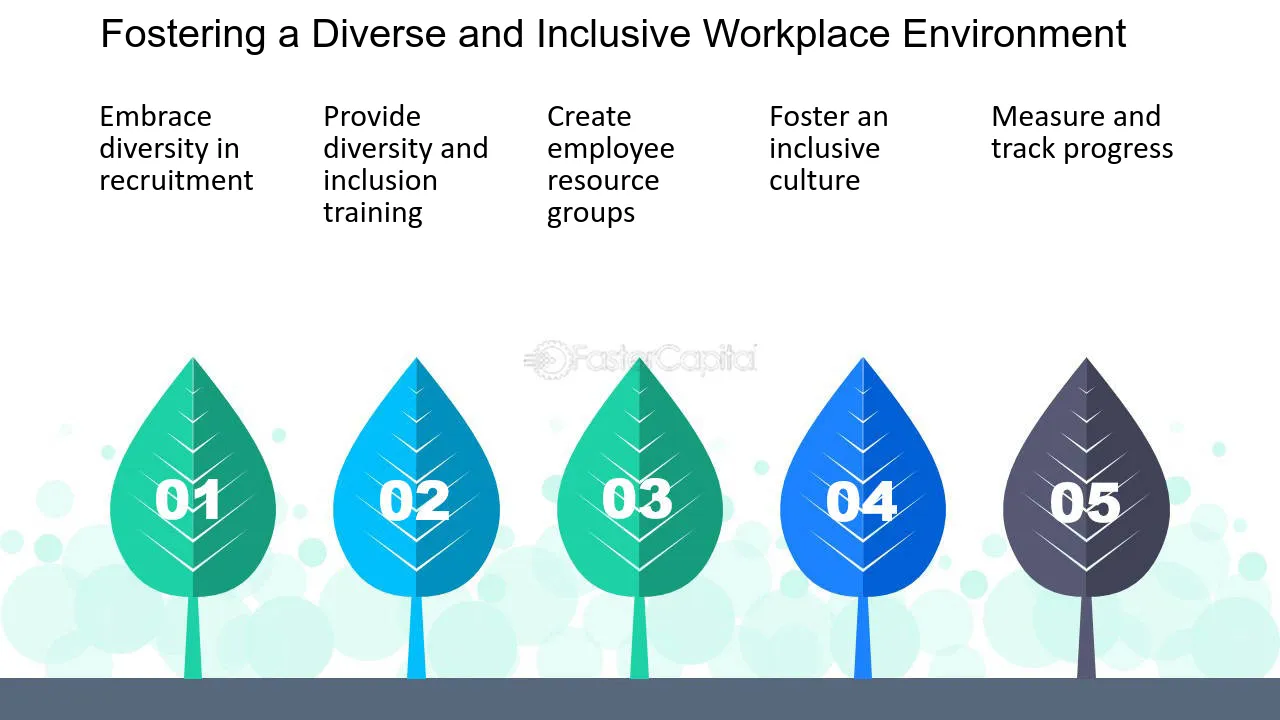 Fostering a Diverse and Inclusive Workplace Environment

Embrace diversity in recruitment

Provide diversity and inclusion training

Create employee resource groups

Foster an inclusive culture

Measure and track progress

FasterCapital

01

02

03

04

05